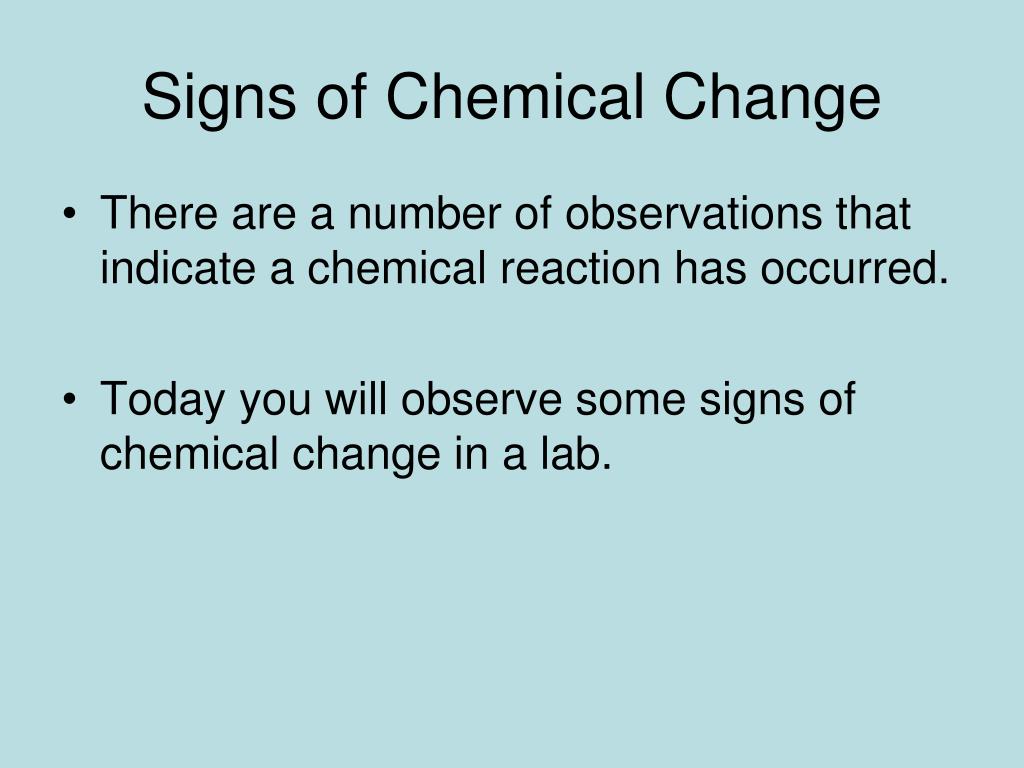 Signs of Chemical Change

• There are a number of observations that indicate a chemical reaction has occurred.

• Today you will observe some signs of chemical change in a lab.